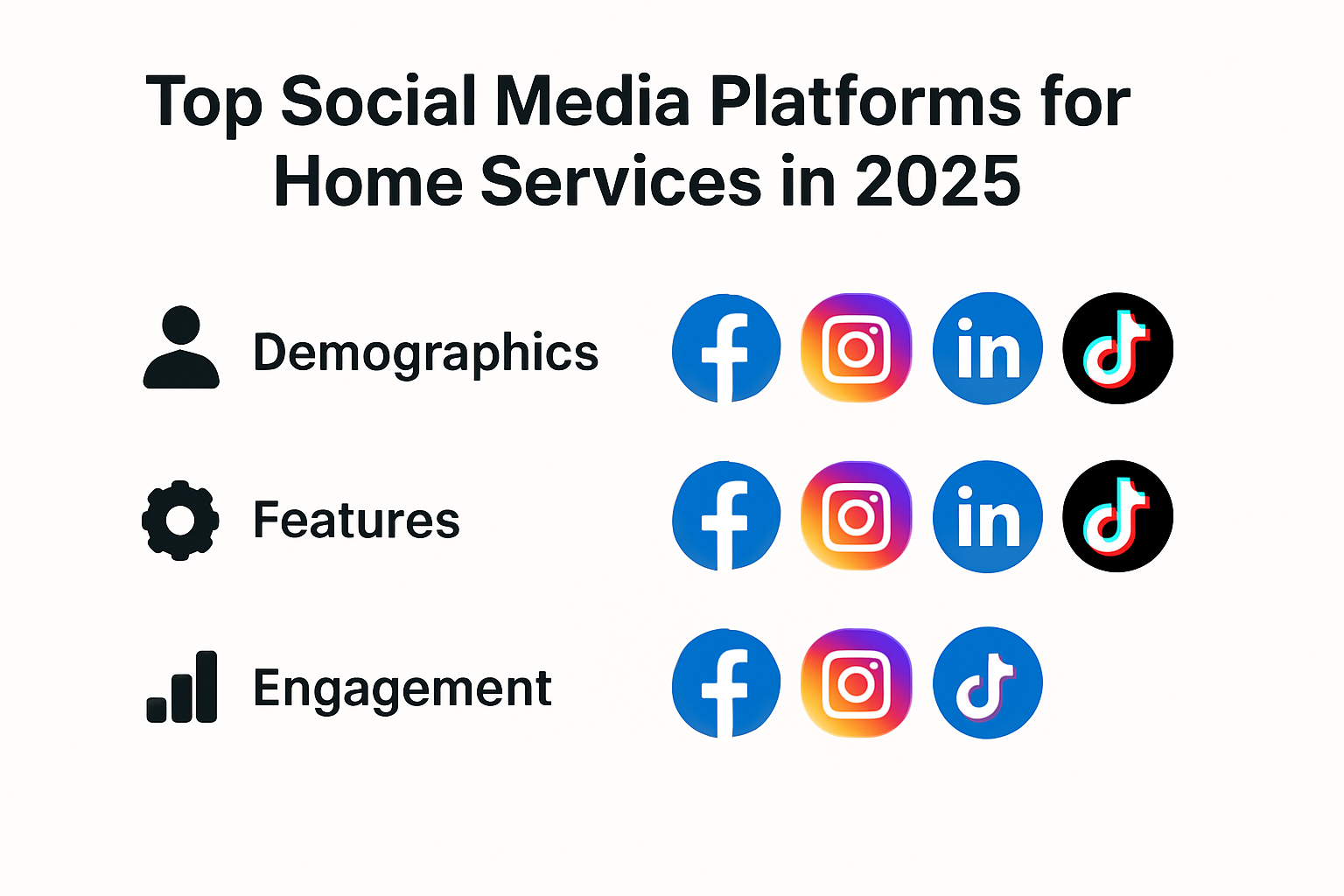 Top Social Media Platforms for Home Services in 2025

Demographics

Features

Engagement